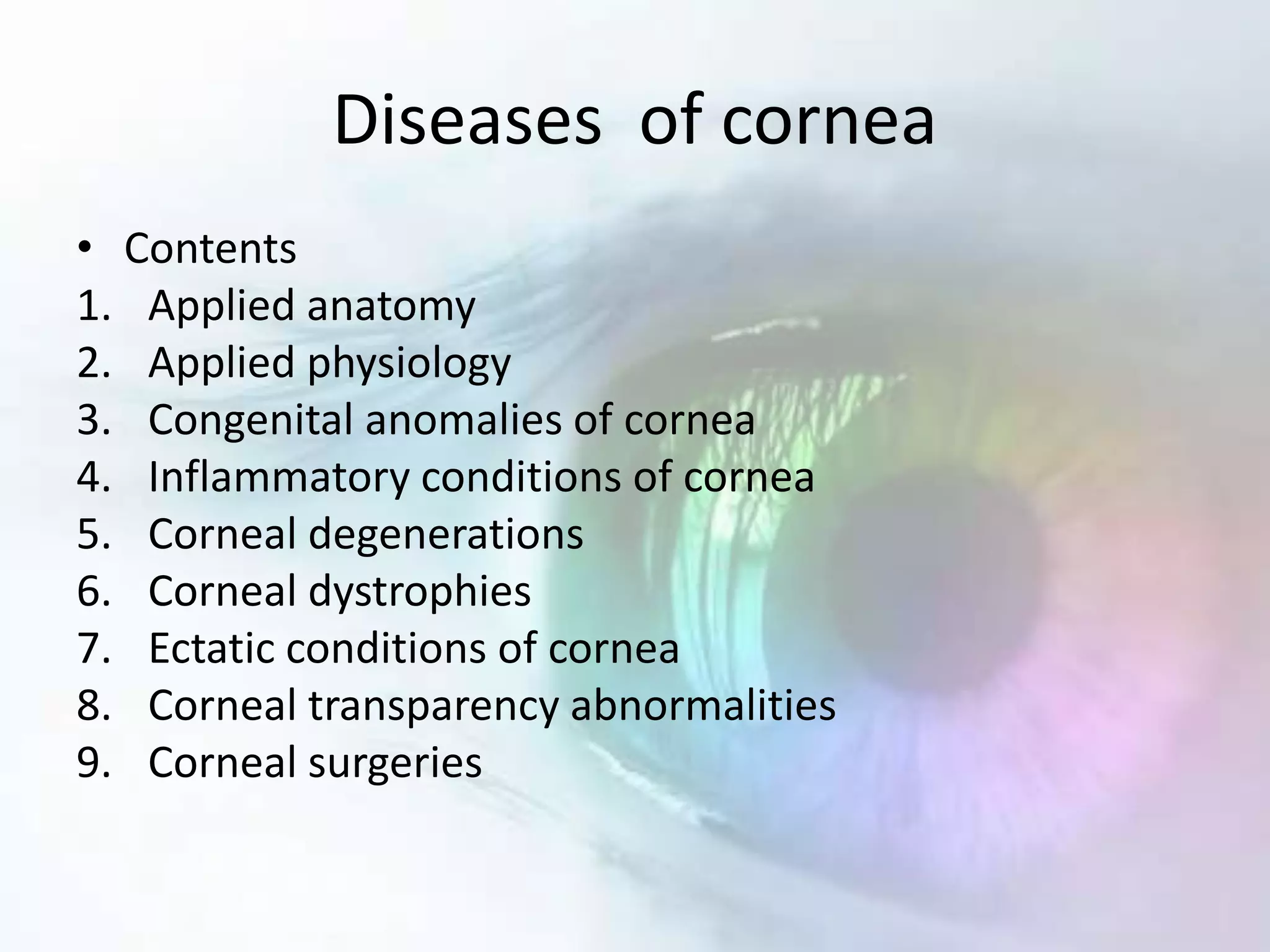 Diseases of cornea

• Contents
1. Applied anatomy
2. Applied physiology
3. Congenital anomalies of cornea
4. Inflammatory conditions of cornea
5. Corneal degenerations
6. Corneal dystrophies
7. Ectatic conditions of cornea
8. Corneal transparency abnormalities
9. Corneal surgeries